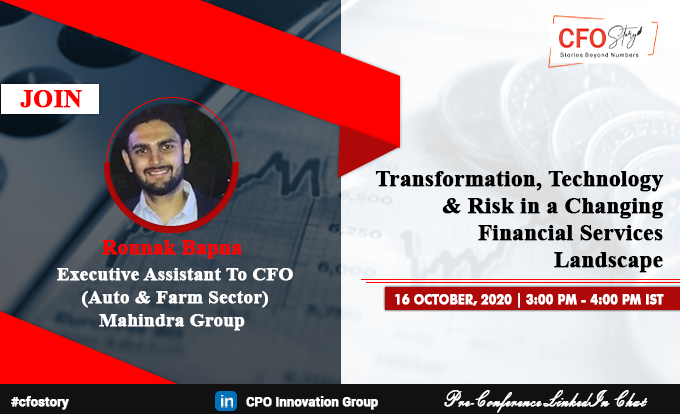 CFO Story
Stories Beyond Numbers

JOIN

Rounak Bapna
Executive Assistant To CFO (Auto & Farm Sector)
Mahindra Group

Transformation, Technology & Risk in a Changing Financial Services Landscape

16 OCTOBER, 2020 | 3:00 PM - 4:00 PM IST

#cfostory

in CPO Innovation Group

Pre-Conference LinkedIn Chat